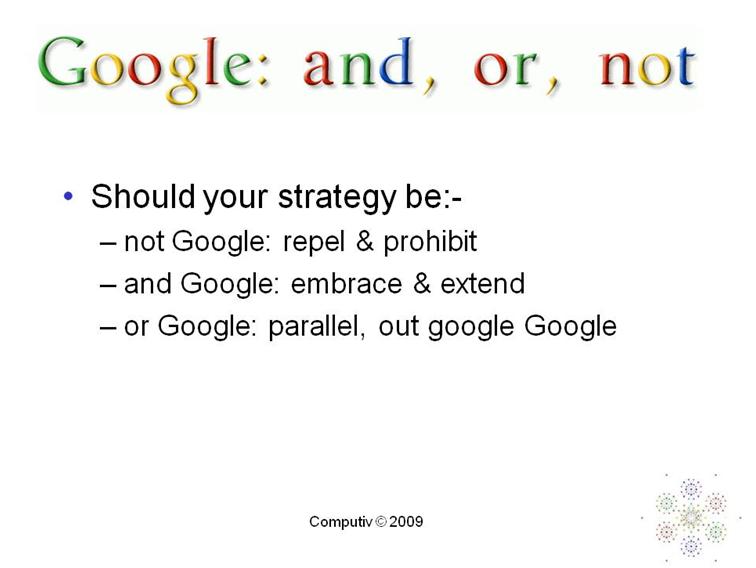 Google: and, or, not

• Should your strategy be:-
– not Google: repel & prohibit
– and Google: embrace & extend
– or Google: parallel, out google Google

Computiv © 2009